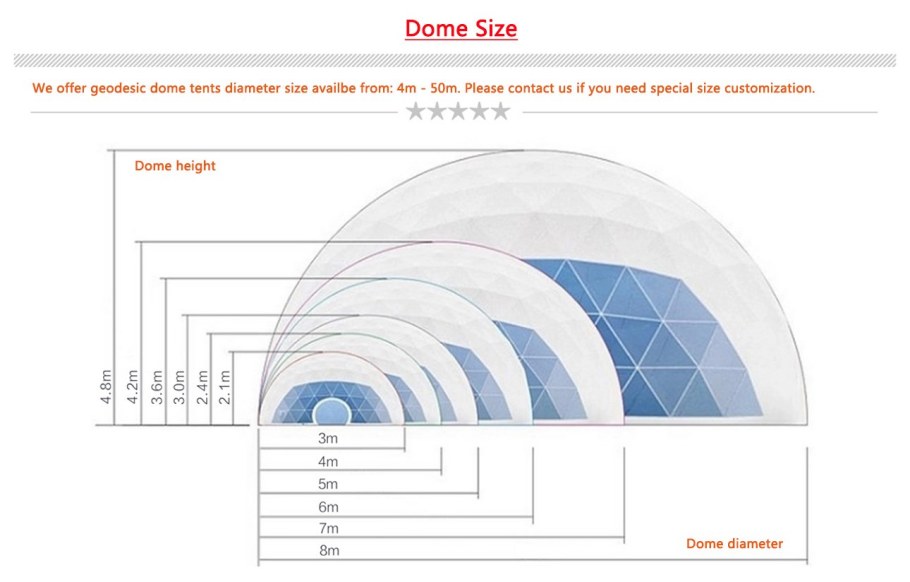 Dome Size

We offer geodesic dome tents diameter size availbe from: 4m - 50m. Please contact us if you need special size customization.

★★★★★

Dome height

4.8m
4.2m
3.6m
3.0m
2.4m
2.1m

3m
4m
5m
6m
7m
8m

Dome diameter